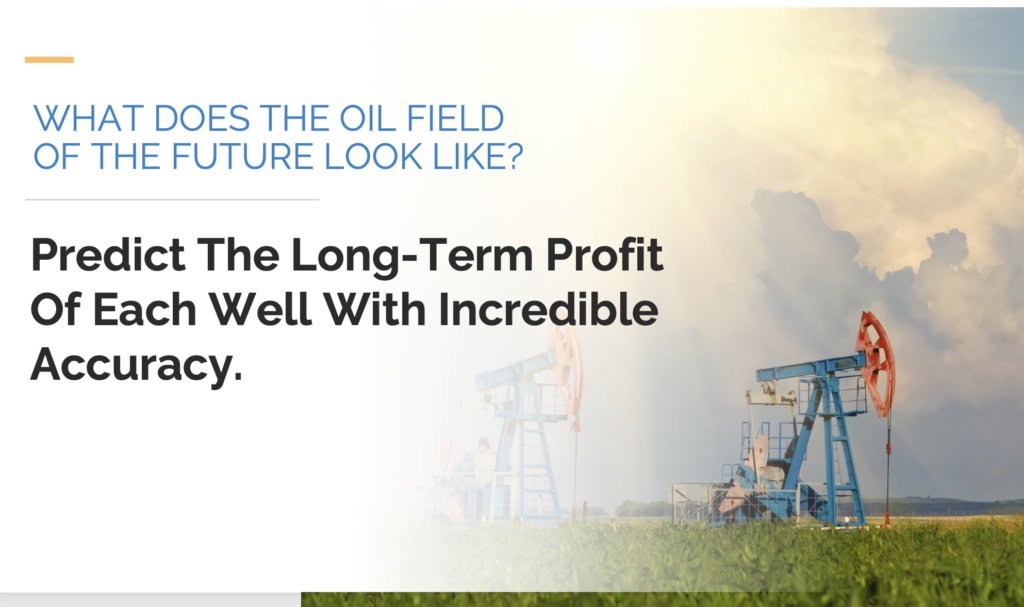 WHAT DOES THE OIL FIELD OF THE FUTURE LOOK LIKE?

Predict The Long-Term Profit Of Each Well With Incredible Accuracy.